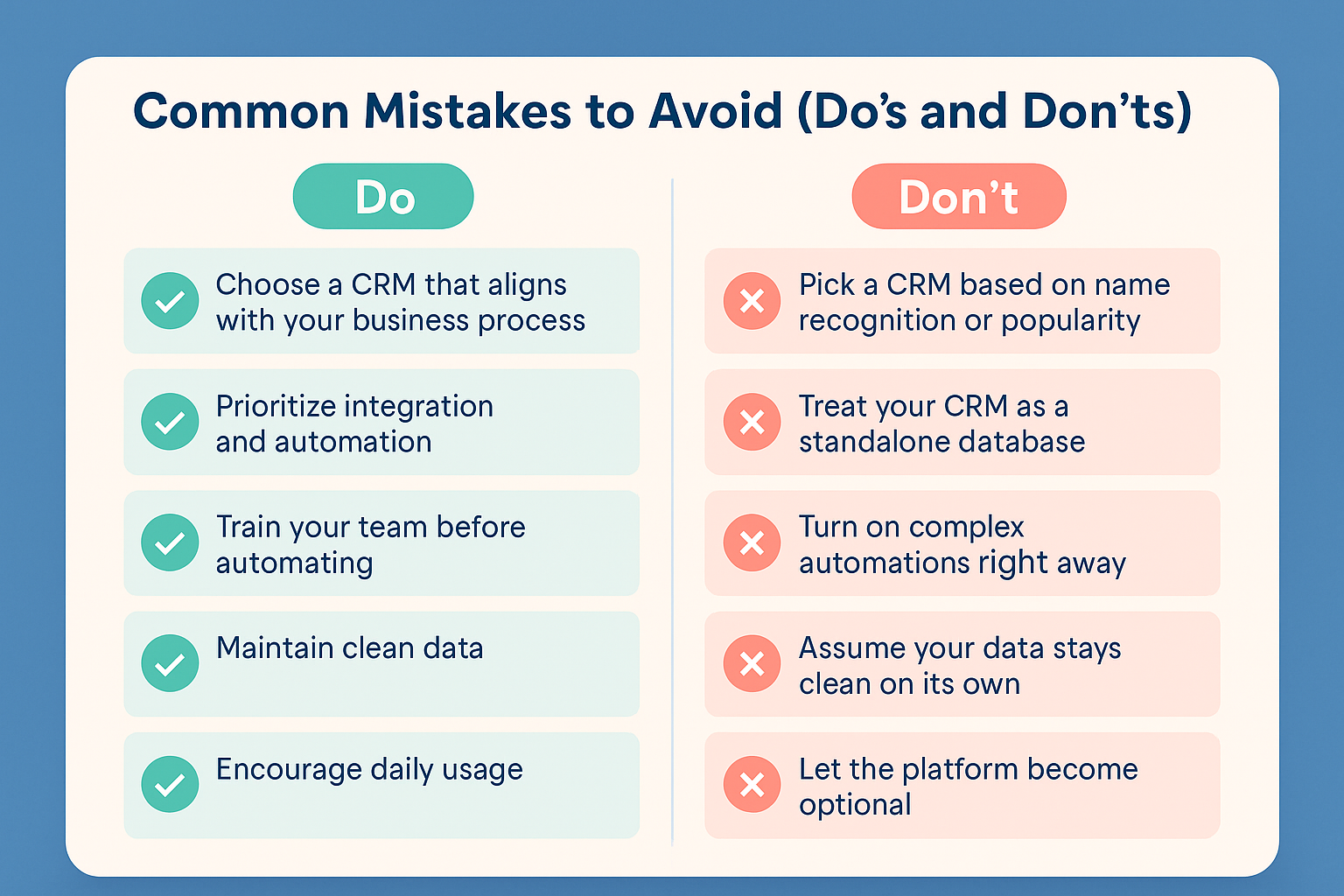 Common Mistakes to Avoid (Do's and Don'ts)

Do

Choose a CRM that aligns with your business process

Prioritize integration and automation

Train your team before automating

Maintain clean data

Encourage daily usage

Don't

Pick a CRM based on name recognition or popularity

Treat your CRM as a standalone database

Turn on complex automations right away

Assume your data stays clean on its own

Let the platform become optional